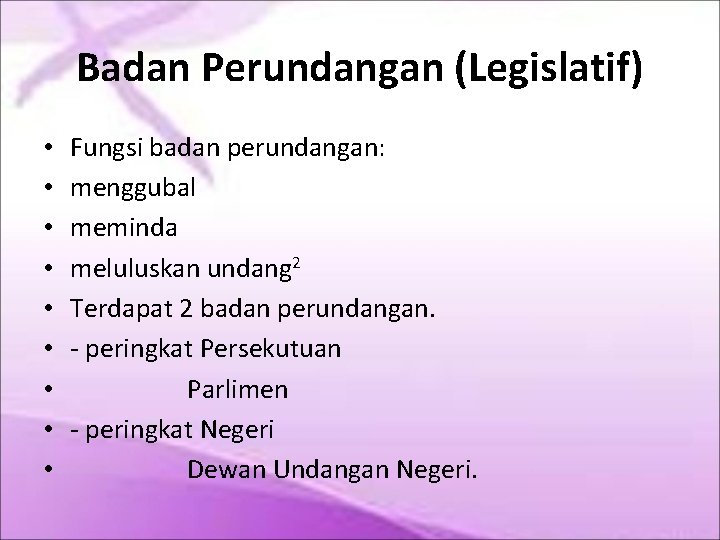 Badan Perundangan (Legislatif)

• Fungsi badan perundangan:
• menggubal
• meminda
• meluluskan undang$^2$
• Terdapat 2 badan perundangan.
• - peringkat Persekutuan
• Parlimen
• - peringkat Negeri
• Dewan Undangan Negeri.